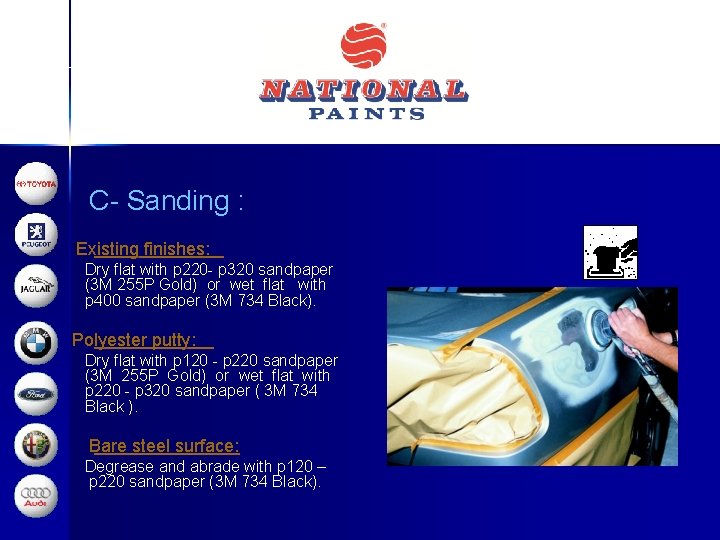 NATIONAL
PAINTS

TOYOTA
PEUGEOT
JAGUAR
BMW
Ford
Audi

C- Sanding :

Existing finishes:
Dry flat with p220- p320 sandpaper (3M 255P Gold) or wet flat with p400 sandpaper (3M 734 Black).

Polyester putty:
Dry flat with p120 - p220 sandpaper (3M 255P Gold) or wet flat with p220 - p320 sandpaper ( 3M 734 Black ).

Bare steel surface:
Degrease and abrade with p120 – p220 sandpaper (3M 734 Black).